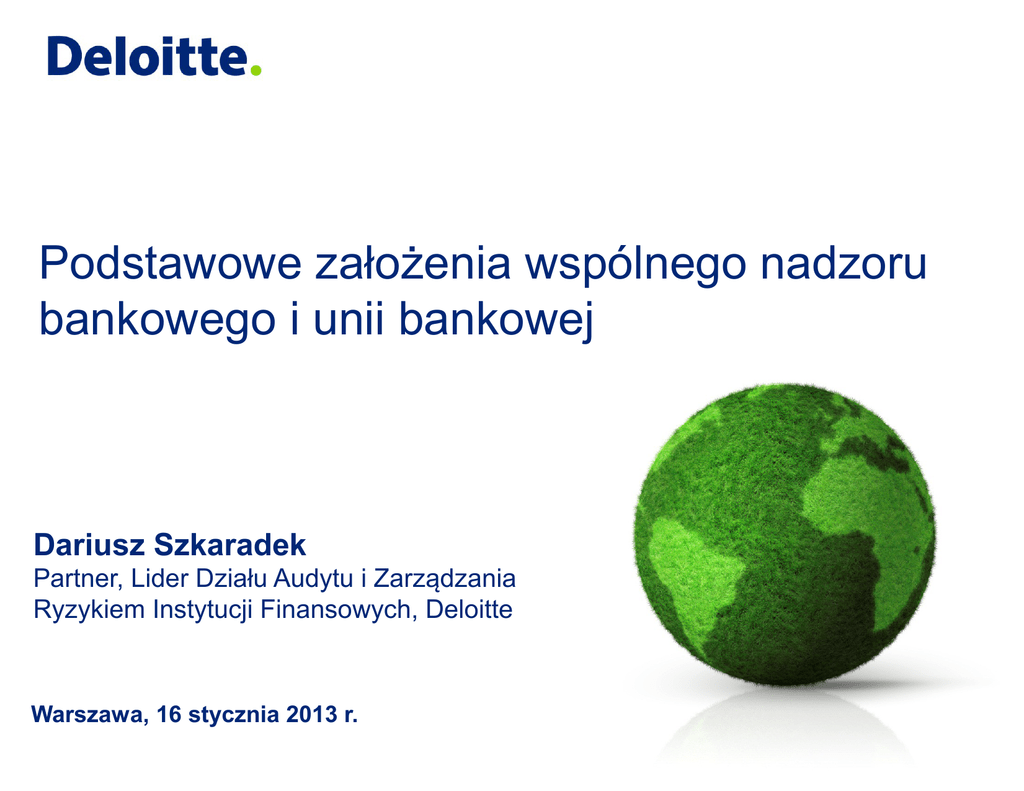 Deloitte.

Podstawowe założenia wspólnego nadzoru bankowego i unii bankowej

Dariusz Szkaradek
Partner, Lider Działu Audytu i Zarządzania Ryzykiem Instytucji Finansowych, Deloitte

Warszawa, 16 stycznia 2013 r.